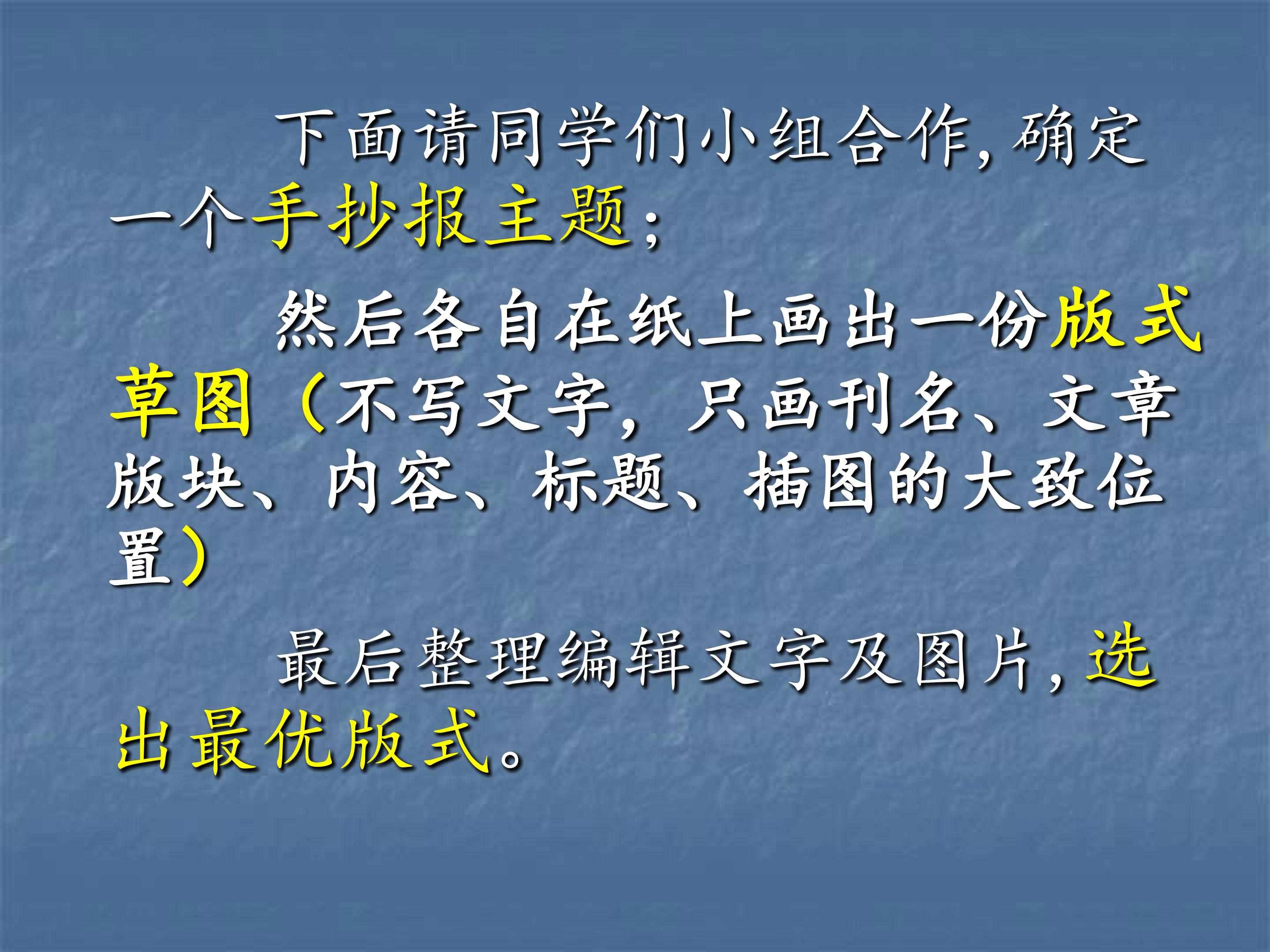 下面请同学们小组合作,确定一个手抄报主题;

然后各自在纸上画出一份版式草图（不写文字，只画刊名、文章版块、内容、标题、插图的大致位置）

最后整理编辑文字及图片,选出最优版式。